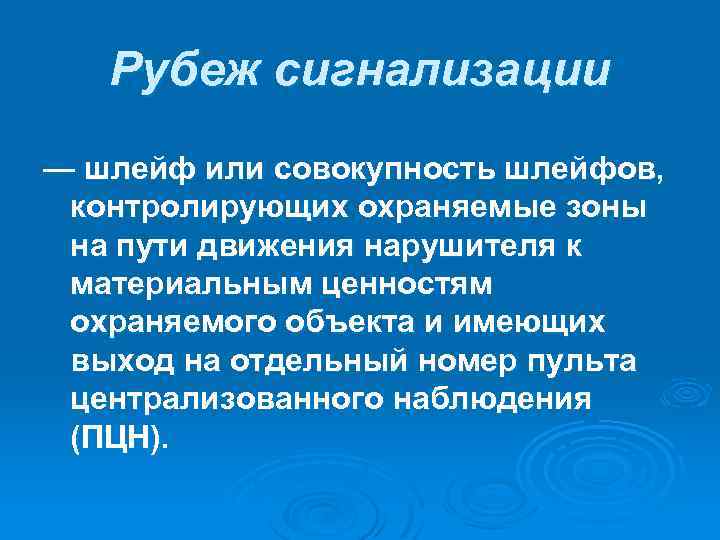 Рубеж сигнализации

— шлейф или совокупность шлейфов, контролирующих охраняемые зоны на пути движения нарушителя к материальным ценностям охраняемого объекта и имеющих выход на отдельный номер пульта централизованного наблюдения (ПЦН).